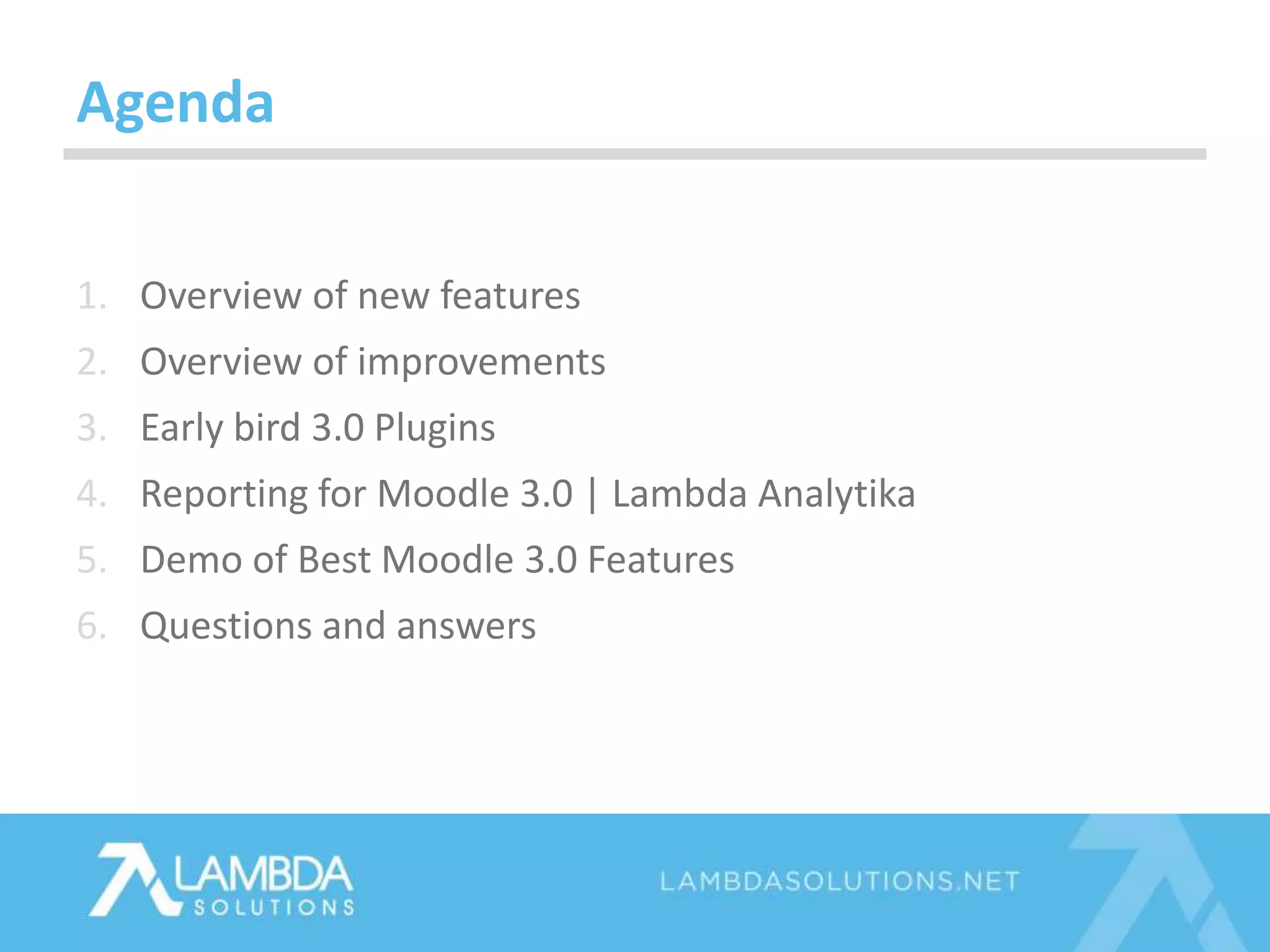 Agenda

1. Overview of new features
2. Overview of improvements
3. Early bird 3.0 Plugins
4. Reporting for Moodle 3.0 | Lambda Analytika
5. Demo of Best Moodle 3.0 Features
6. Questions and answers

LAMBDA SOLUTIONS

LAMBDASOLUTIONS.NET